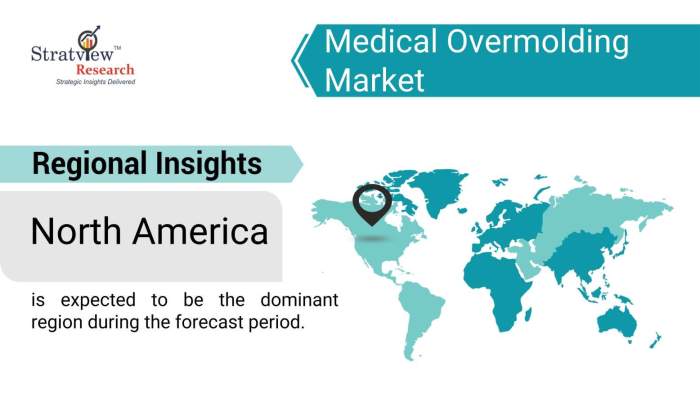 Stratview™
Research
Strategic Insights Delivered

Medical Overmolding Market

Regional Insights

North America

is expected to be the dominant region during the forecast period.